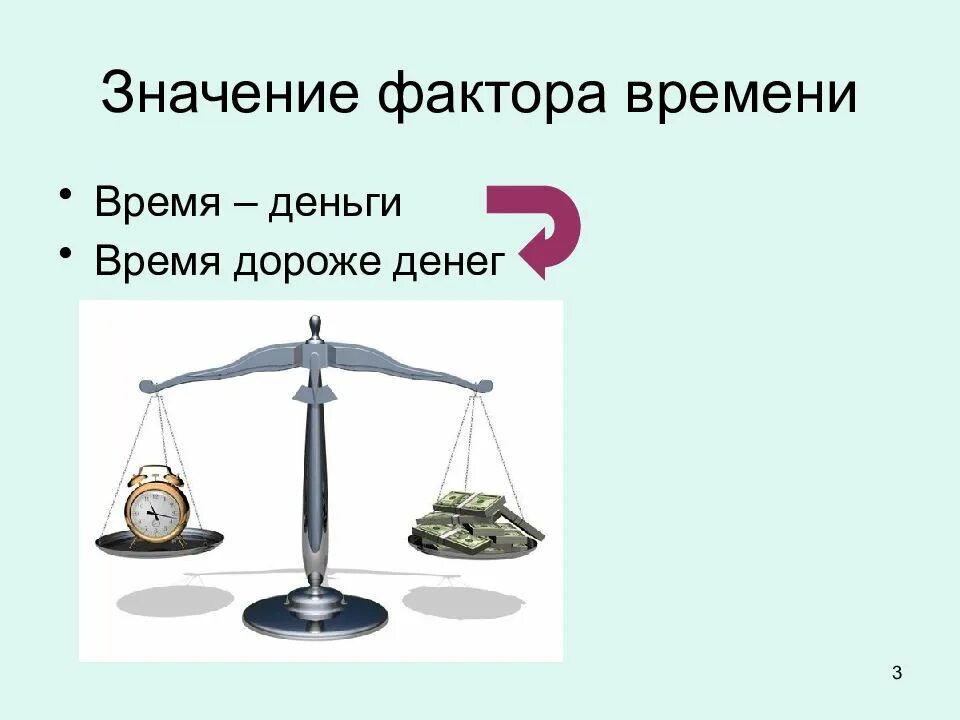 Значение фактора времени

• Время – деньги
• Время дороже денег

3